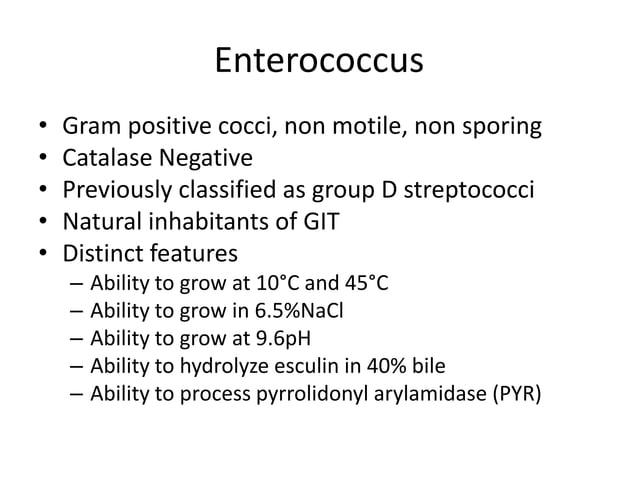 Enterococcus

• Gram positive cocci, non motile, non sporing
• Catalase Negative
• Previously classified as group D streptococci
• Natural inhabitants of GIT
• Distinct features
  – Ability to grow at 10°C and 45°C
  – Ability to grow in 6.5%NaCl
  – Ability to grow at 9.6pH
  – Ability to hydrolyze esculin in 40% bile
  – Ability to process pyrrolidonyl arylamidase (PYR)